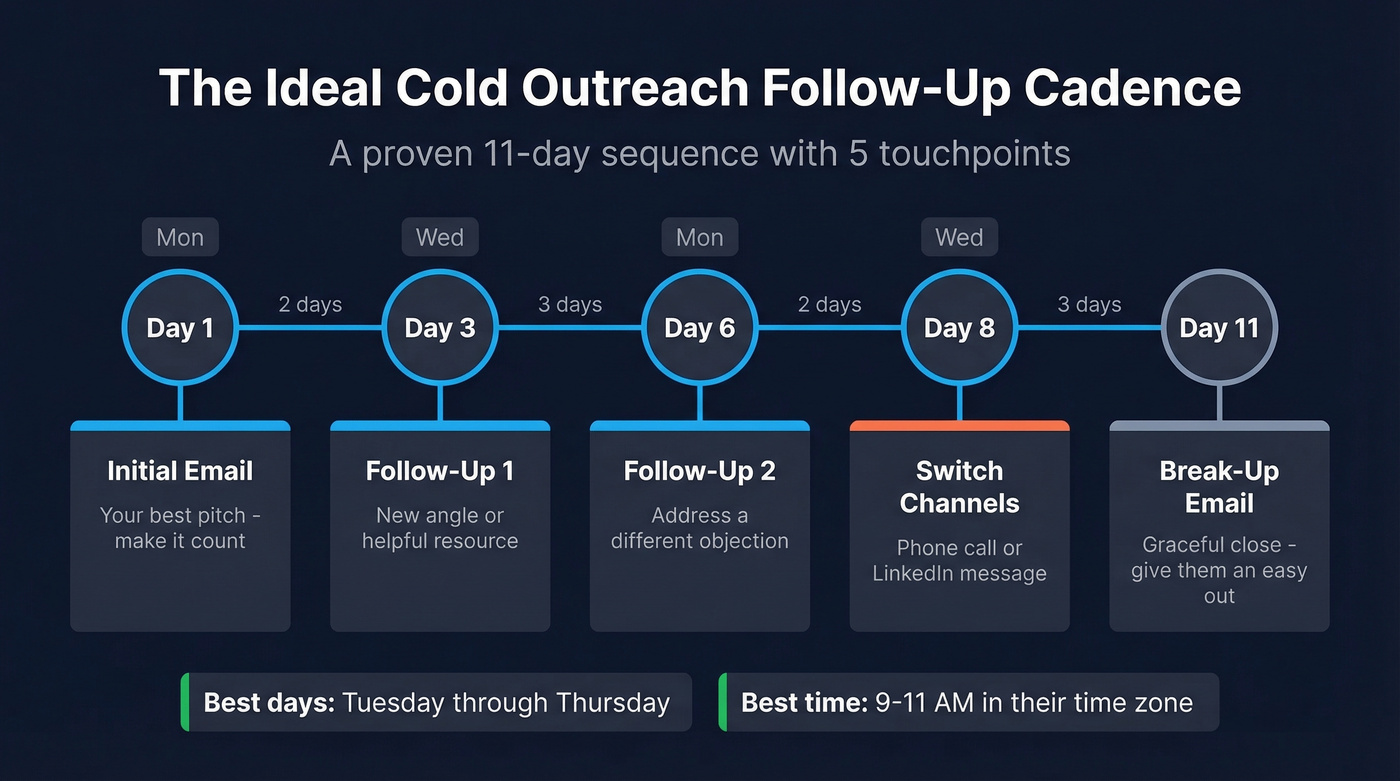 The Ideal Cold Outreach Follow-Up Cadence

A proven 11-day sequence with 5 touchpoints

Mon
Day 1
2 days
Wed
Day 3
3 days
Mon
Day 6
2 days
Wed
Day 8
3 days
Day 11

Initial Email
Your best pitch - make it count

Follow-Up 1
New angle or helpful resource

Follow-Up 2
Address a different objection

Switch Channels
Phone call or LinkedIn message

Break-Up Email
Graceful close - give them an easy out

Best days: Tuesday through Thursday

Best time: 9-11 AM in their time zone